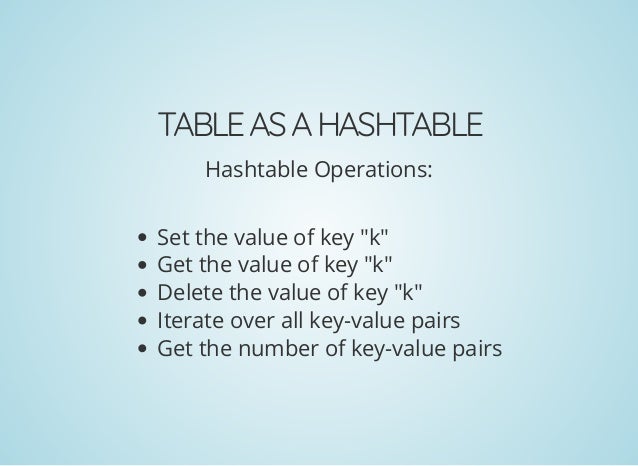 TABLE AS A HASHTABLE

Hashtable Operations:

- Set the value of key "k"
- Get the value of key "k"
- Delete the value of key "k"
- Iterate over all key-value pairs
- Get the number of key-value pairs